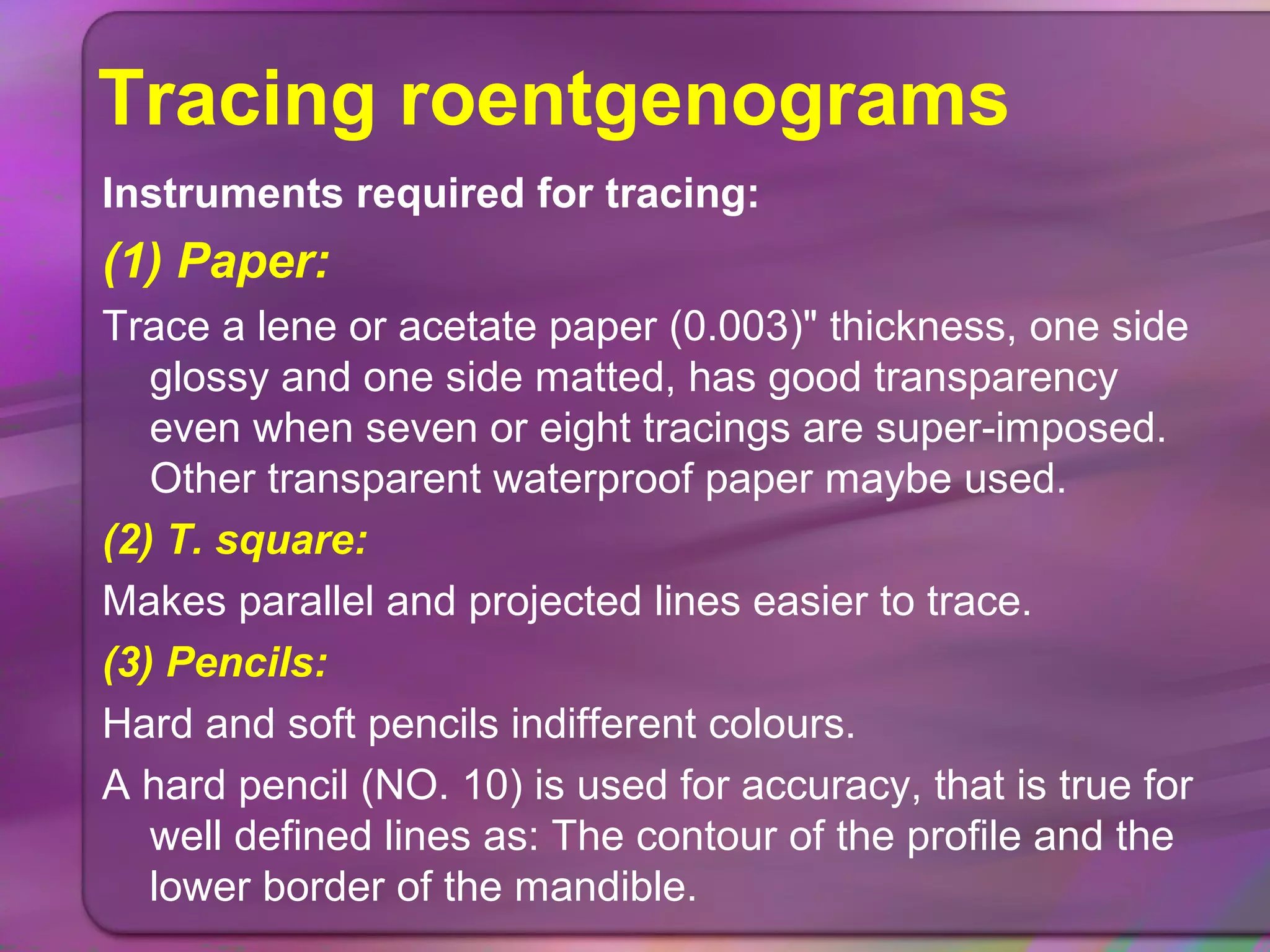 Tracing roentgenograms

Instruments required for tracing:

(1) Paper:

Trace a lene or acetate paper (0.003)" thickness, one side glossy and one side matted, has good transparency even when seven or eight tracings are super-imposed. Other transparent waterproof paper maybe used.

(2) T. square:

Makes parallel and projected lines easier to trace.

(3) Pencils:

Hard and soft pencils indifferent colours.

A hard pencil (NO. 10) is used for accuracy, that is true for well defined lines as: The contour of the profile and the lower border of the mandible.